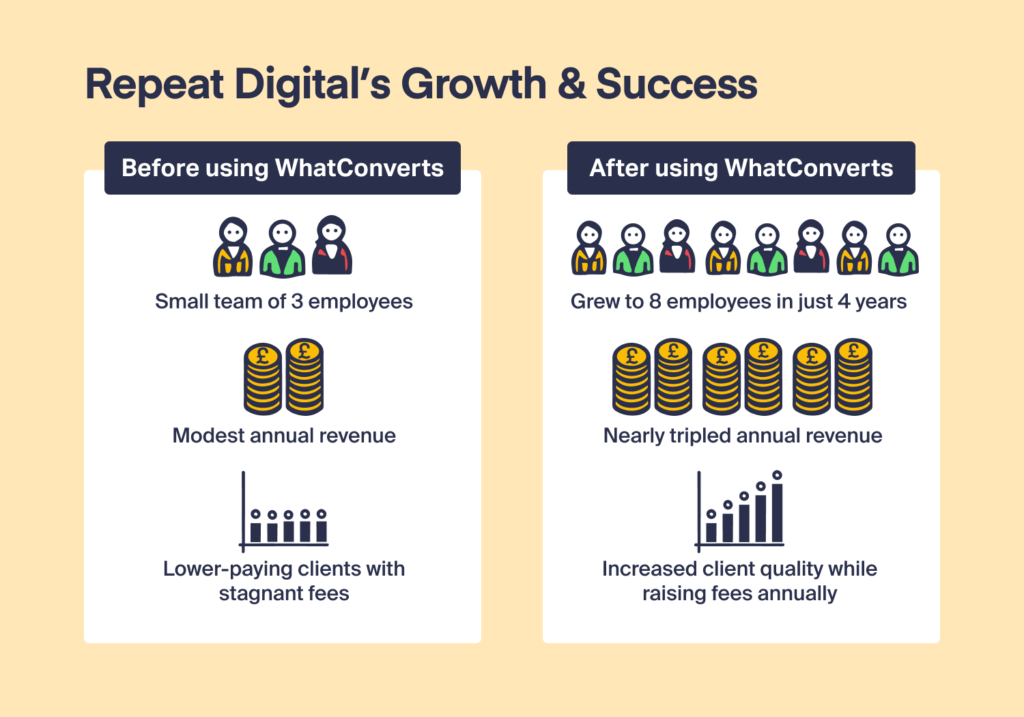 Repeat Digital's Growth & Success

Before using WhatConverts

Small team of 3 employees

£ £

Modest annual revenue

Lower-paying clients with stagnant fees

After using WhatConverts

Grew to 8 employees in just 4 years

£ £ £ £ £ £

Nearly tripled annual revenue

Increased client quality while raising fees annually